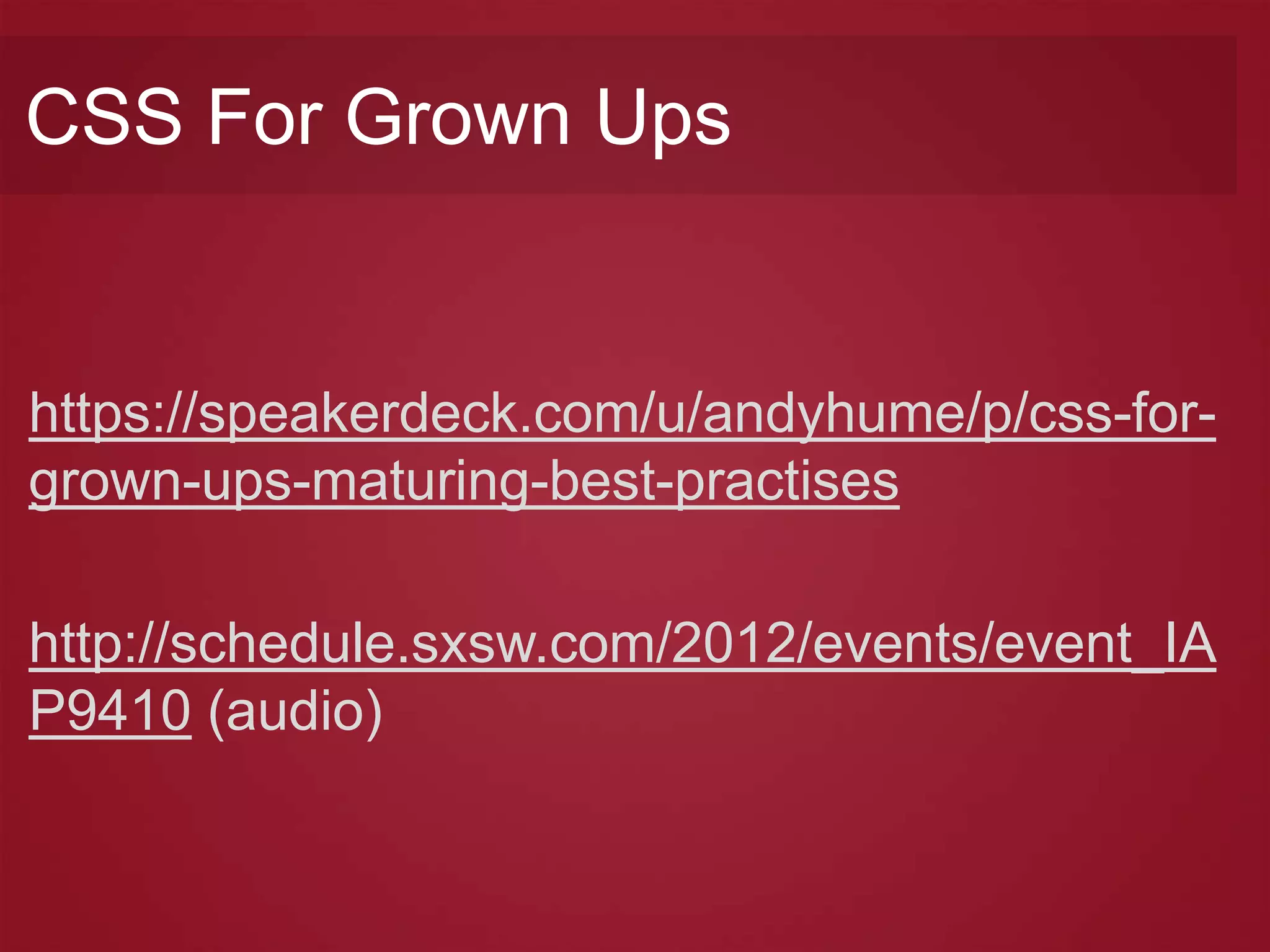 CSS For Grown Ups

https://speakerdeck.com/u/andyhume/p/css-for-grown-ups-maturing-best-practises

http://schedule.sxsw.com/2012/events/event_IAP9410 (audio)